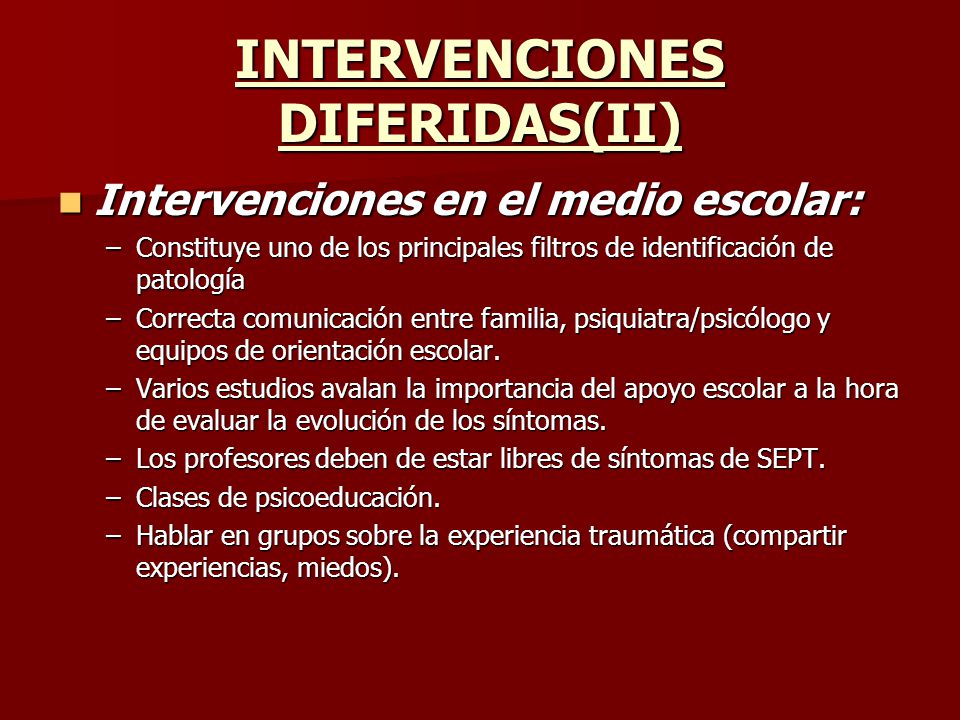 INTERVENCIONES DIFERIDAS(II)

Intervenciones en el medio escolar:

– Constituye uno de los principales filtros de identificación de patología
– Correcta comunicación entre familia, psiquiatra/psicólogo y equipos de orientación escolar.
– Varios estudios avalan la importancia del apoyo escolar a la hora de evaluar la evolución de los síntomas.
– Los profesores deben de estar libres de síntomas de SEPT.
– Clases de psicoeducación.
– Hablar en grupos sobre la experiencia traumática (compartir experiencias, miedos).